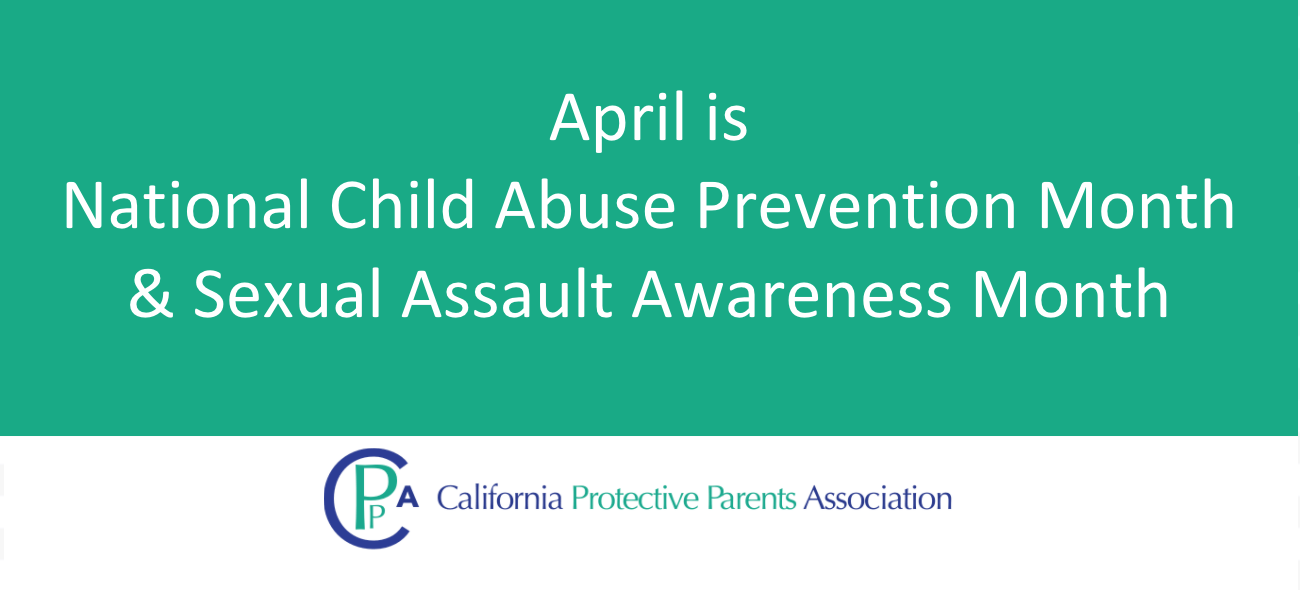 April is
National Child Abuse Prevention Month
& Sexual Assault Awareness Month

CPPA California Protective Parents Association